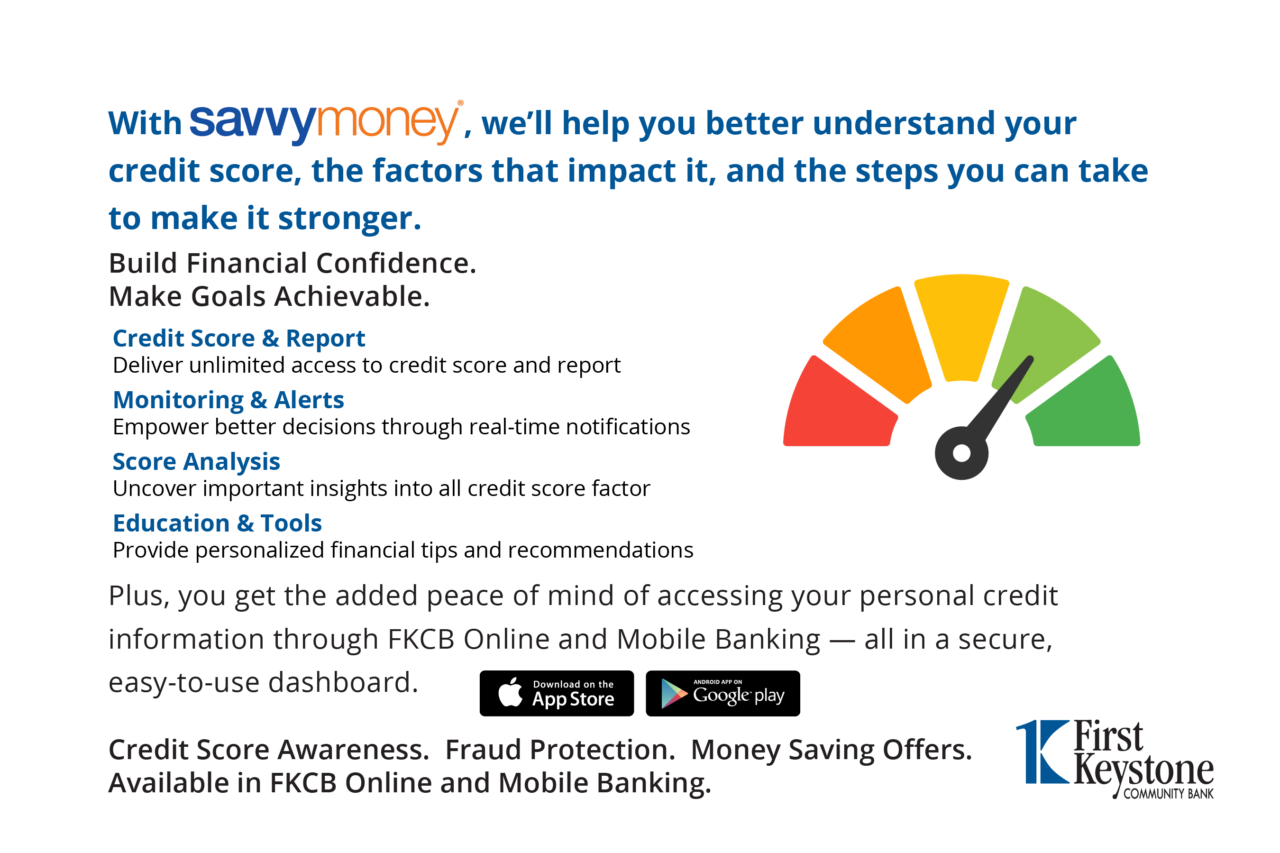 With savvymoney®, we'll help you better understand your credit score, the factors that impact it, and the steps you can take to make it stronger.

Build Financial Confidence.
Make Goals Achievable.

Credit Score & Report
Deliver unlimited access to credit score and report

Monitoring & Alerts
Empower better decisions through real-time notifications

Score Analysis
Uncover important insights into all credit score factor

Education & Tools
Provide personalized financial tips and recommendations

Plus, you get the added peace of mind of accessing your personal credit information through FKCB Online and Mobile Banking — all in a secure, easy-to-use dashboard.

Download on the App Store

ANDROID APP ON Google play

Credit Score Awareness. Fraud Protection. Money Saving Offers.
Available in FKCB Online and Mobile Banking.

First Keystone COMMUNITY BANK